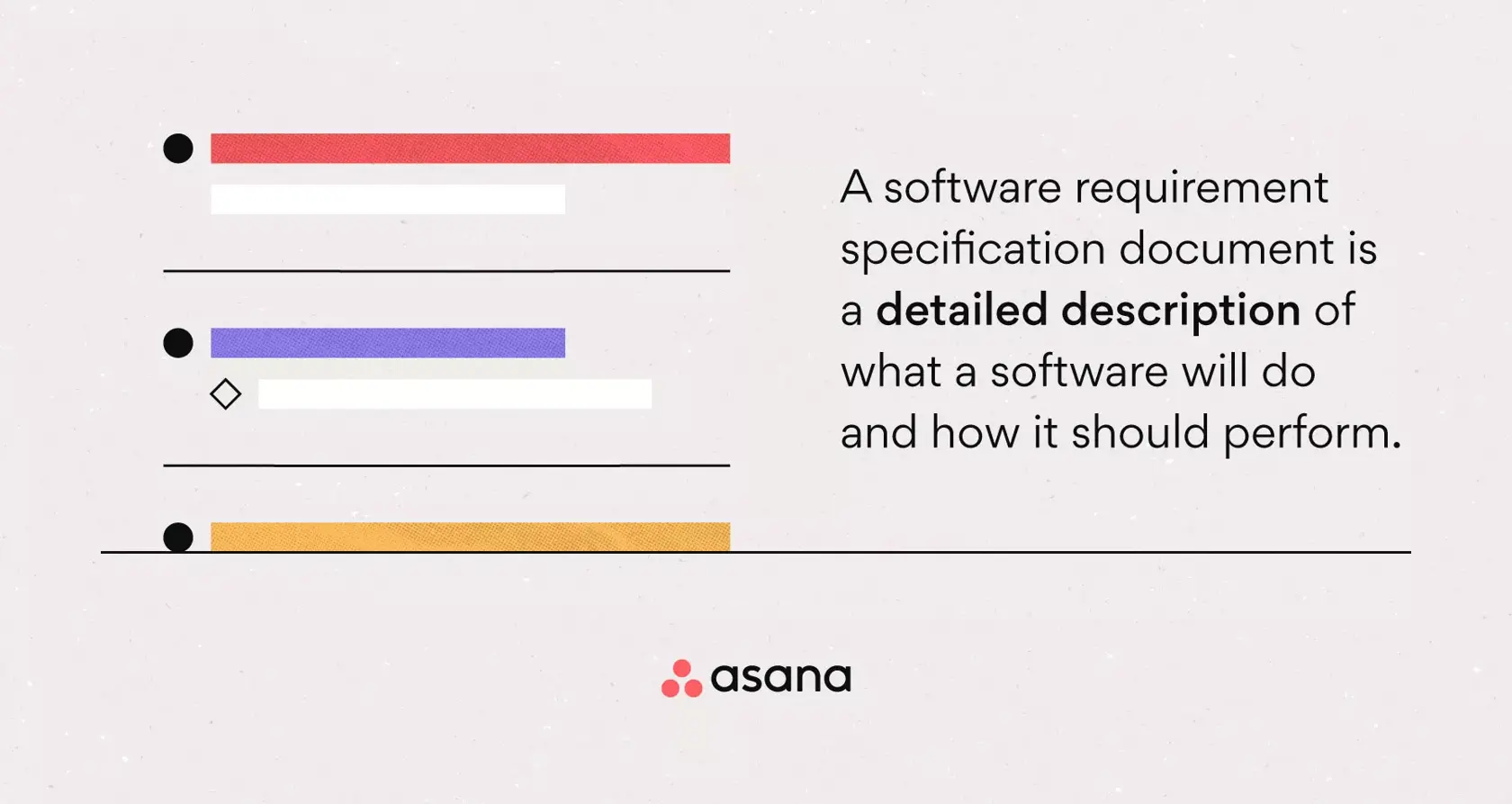 A software requirement specification document is a detailed description of what a software will do and how it should perform.

asana